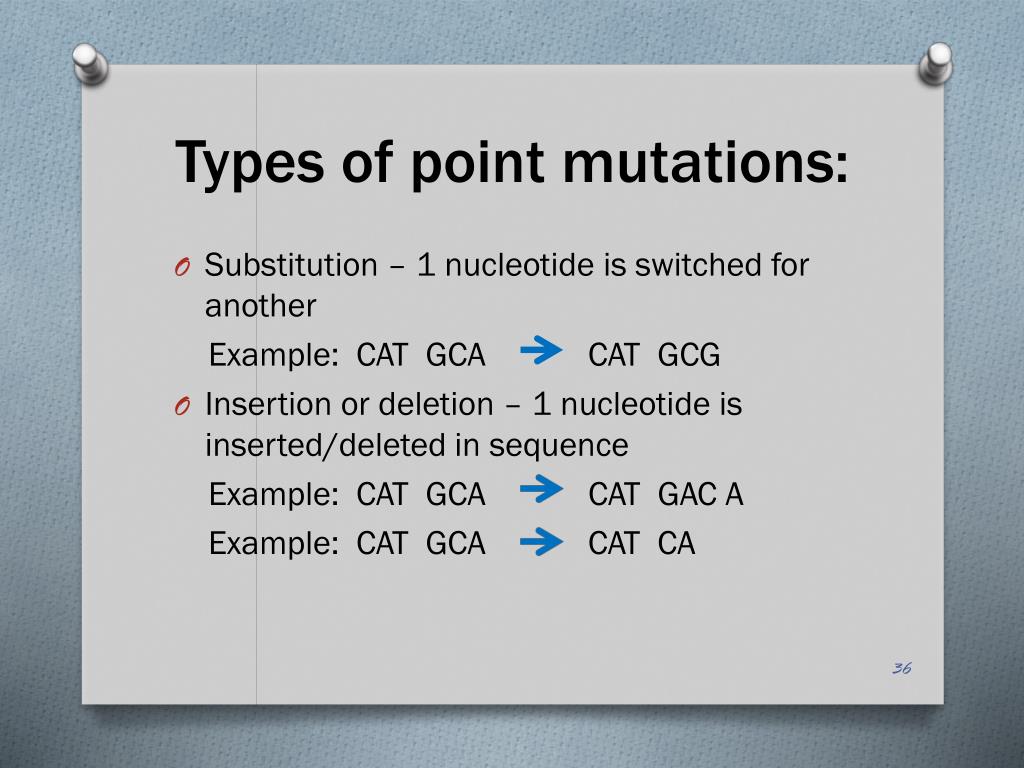 Types of point mutations:

O Substitution – 1 nucleotide is switched for another

Example: CAT GCA → CAT GCG

O Insertion or deletion – 1 nucleotide is inserted/deleted in sequence

Example: CAT GCA → CAT GAC A

Example: CAT GCA → CAT CA

36